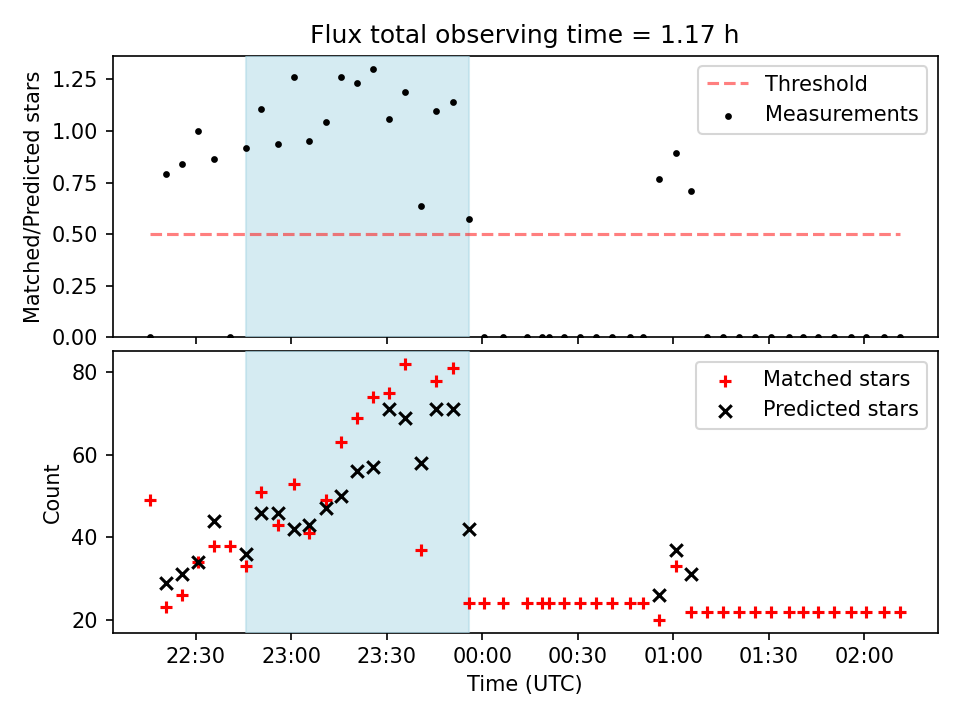 Flux total observing time = 1.17 h

Matched/Predicted stars

1.25
1.00
0.75
0.50
0.25
0.00

Threshold
Measurements

Count

80
60
40
20

Matched stars
Predicted stars

22:30
23:00
23:30
00:00
00:30
01:00
01:30
02:00

Time (UTC)